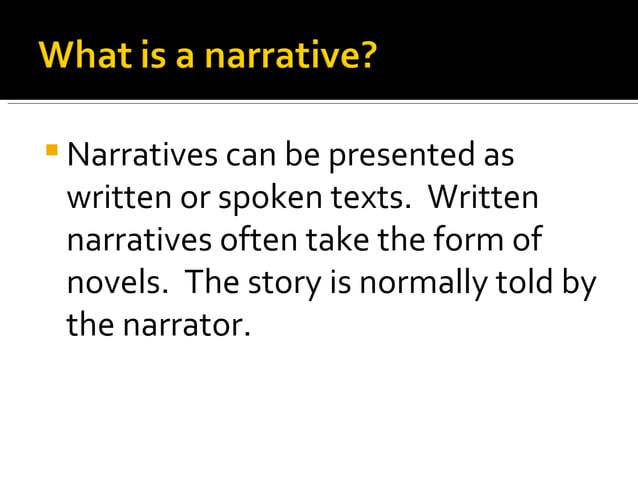 What is a narrative?

Narratives can be presented as written or spoken texts. Written narratives often take the form of novels. The story is normally told by the narrator.